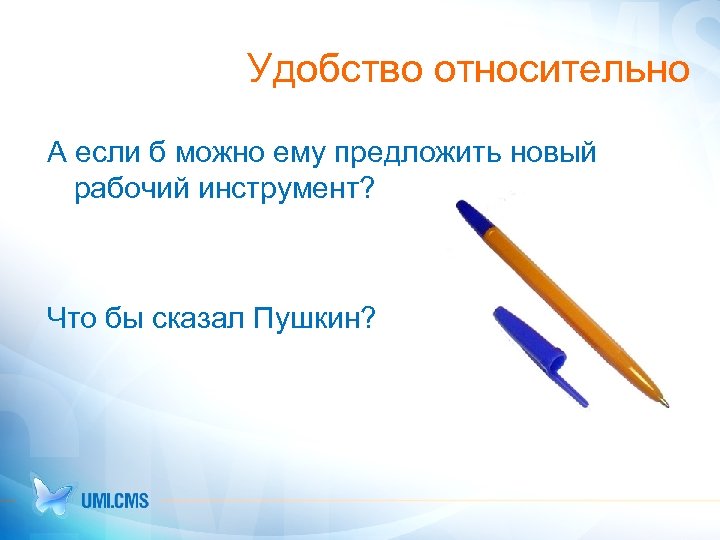 Удобство относительно

А если б можно ему предложить новый рабочий инструмент?

Что бы сказал Пушкин?

UMI.CMS